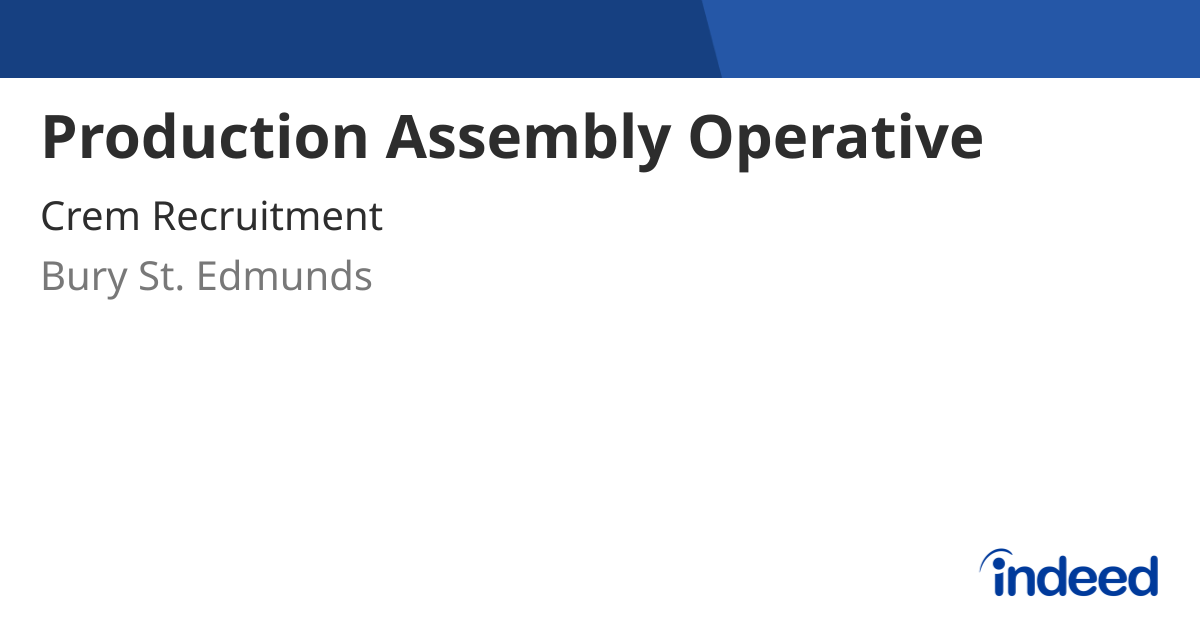 Production Assembly Operative

Crem Recruitment

Bury St. Edmunds

indeed